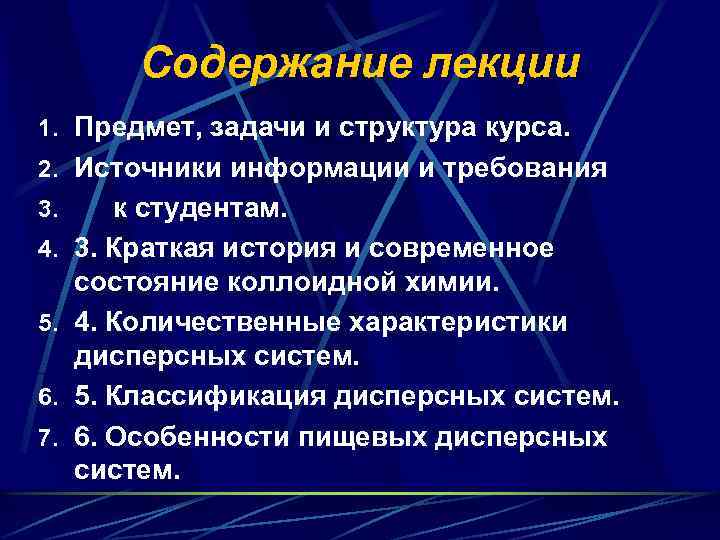 Содержание лекции

1. Предмет, задачи и структура курса.
2. Источники информации и требования
3. к студентам.
4. 3. Краткая история и современное состояние коллоидной химии.
5. 4. Количественные характеристики дисперсных систем.
6. 5. Классификация дисперсных систем.
7. 6. Особенности пищевых дисперсных систем.